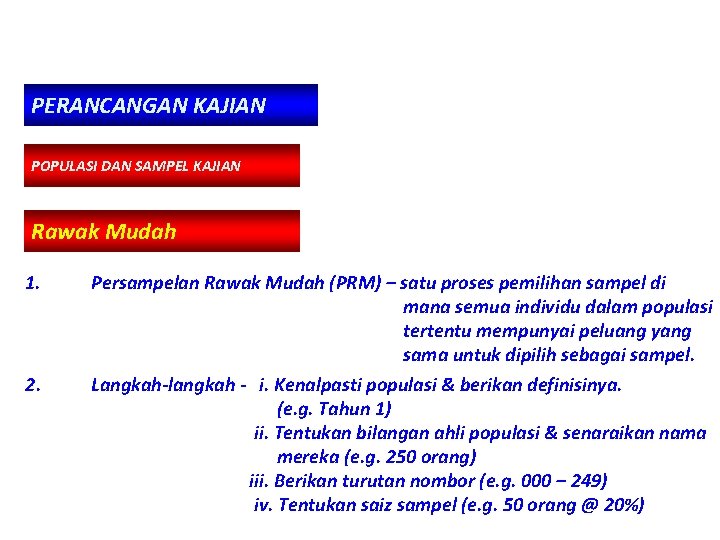 PERANCANGAN KAJIAN

POPULASI DAN SAMPEL KAJIAN

Rawak Mudah

1. Persampelan Rawak Mudah (PRM) – satu proses pemilihan sampel di mana semua individu dalam populasi tertentu mempunyai peluang yang sama untuk dipilih sebagai sampel.

2. Langkah-langkah - i. Kenalpasti populasi & berikan definisinya. (e.g. Tahun 1)
ii. Tentukan bilangan ahli populasi & senaraikan nama mereka (e.g. 250 orang)
iii. Berikan turutan nombor (e.g. 000 – 249)
iv. Tentukan saiz sampel (e.g. 50 orang @ 20%)